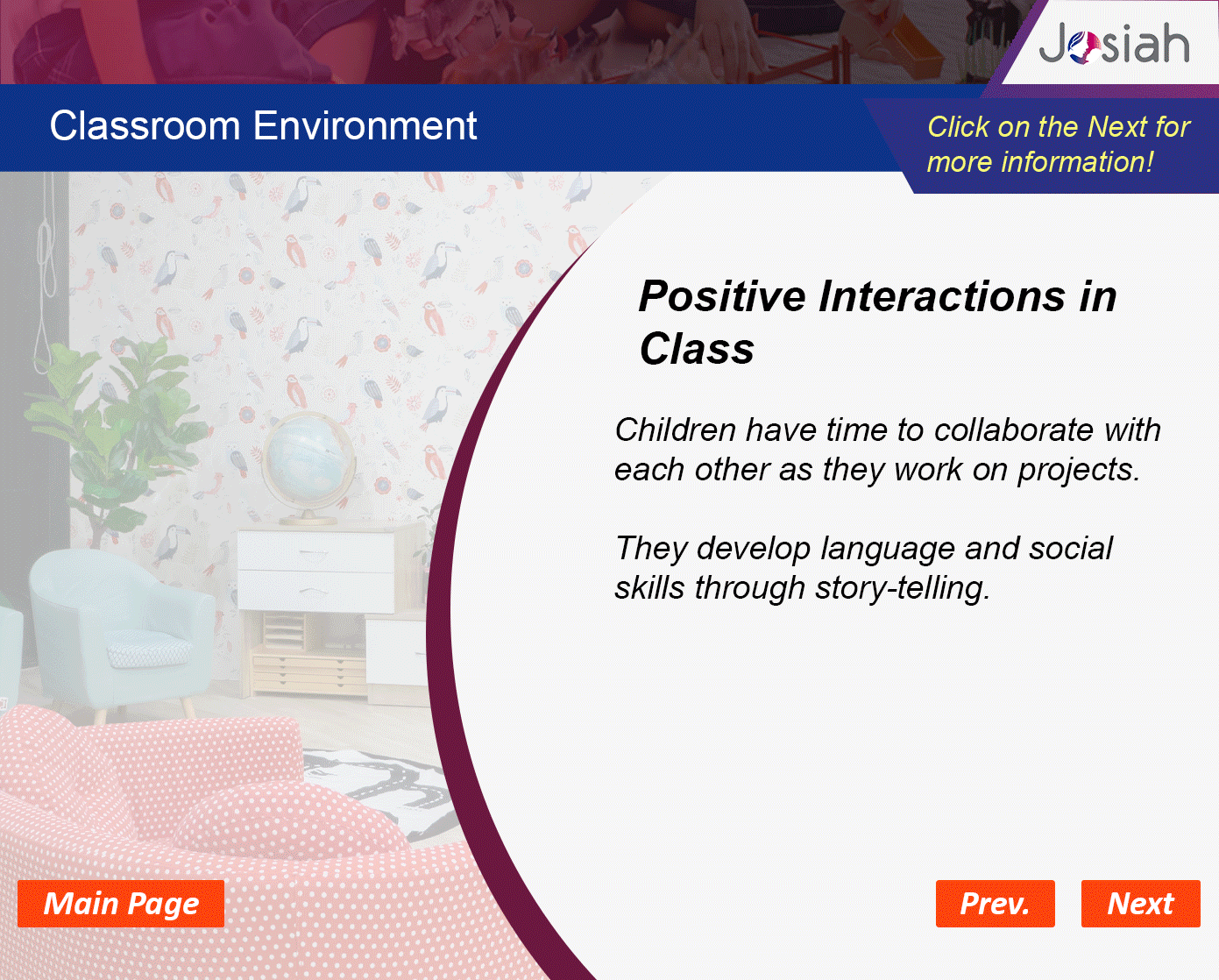 Josiah

Classroom Environment

Click on the Next for more information!

Positive Interactions in Class

Children have time to collaborate with each other as they work on projects.

They develop language and social skills through story-telling.

Main Page

Prev.

Next